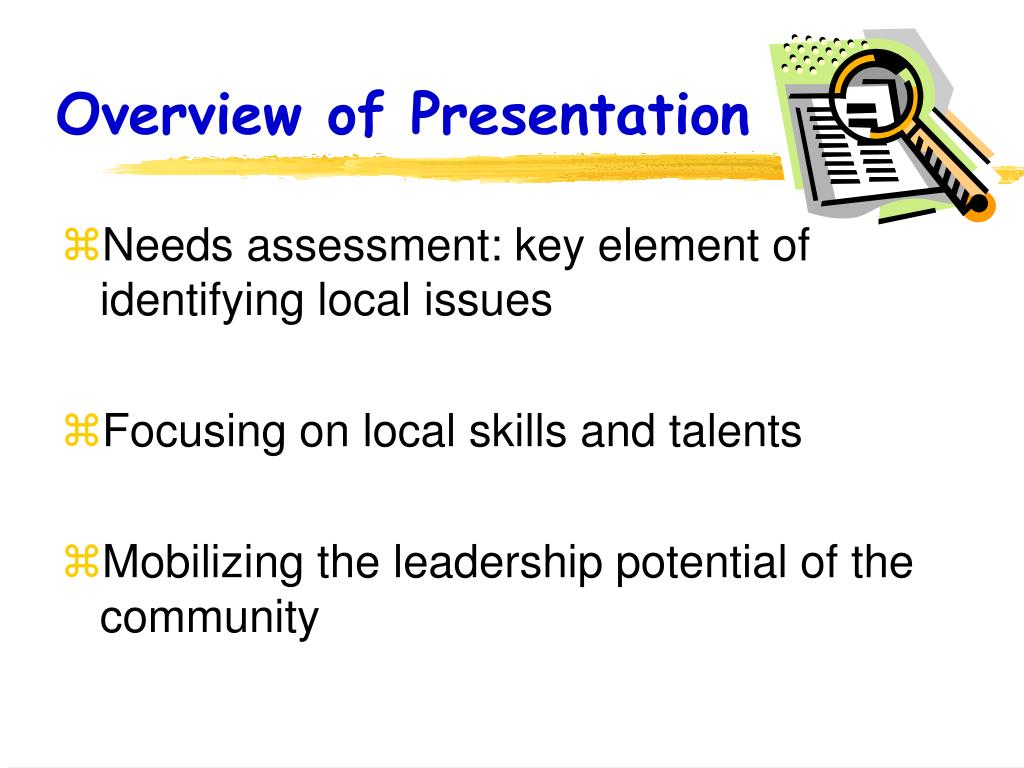 Overview of Presentation

⌘Needs assessment: key element of identifying local issues

⌘Focusing on local skills and talents

⌘Mobilizing the leadership potential of the community